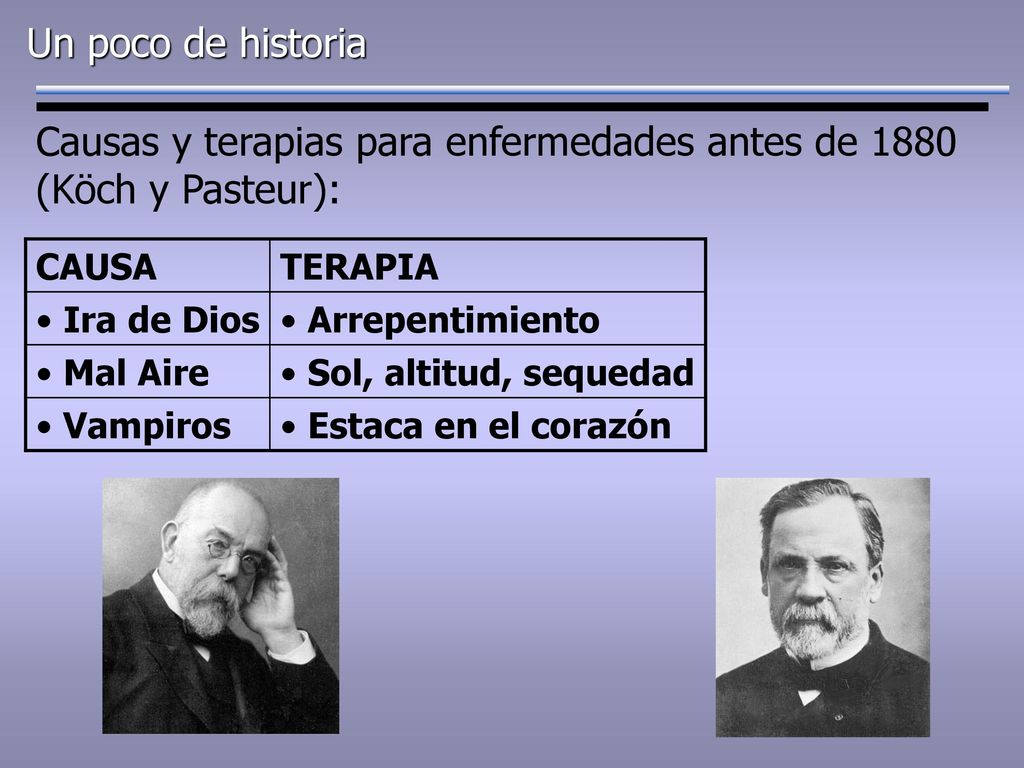 Un poco de historia

Causas y terapias para enfermedades antes de 1880 (Köch y Pasteur):

| CAUSA | TERAPIA |
|---|---|
| • Ira de Dios | • Arrepentimiento |
| • Mal Aire | • Sol, altitud, sequedad |
| • Vampiros | • Estaca en el corazón |